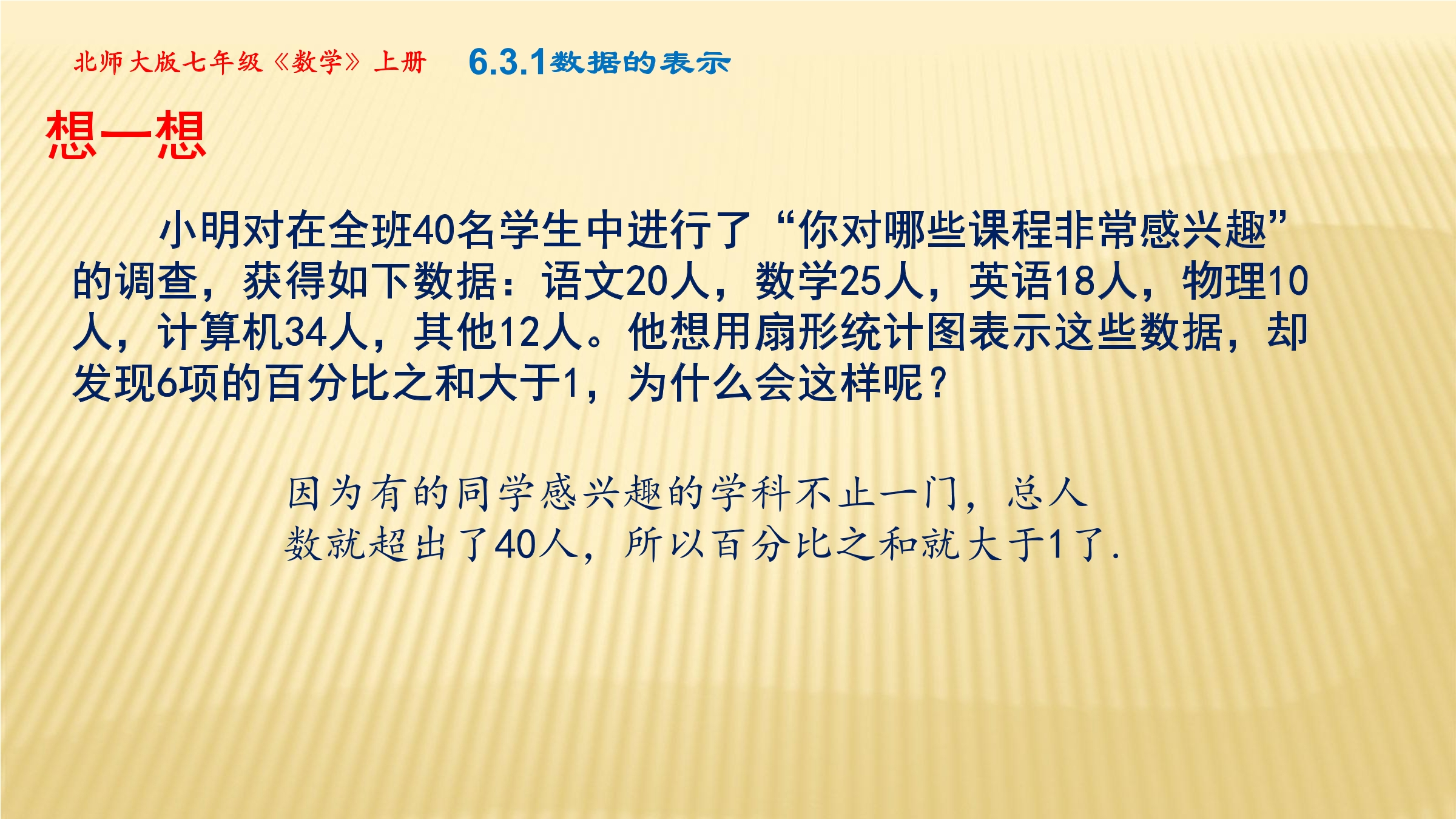 北师大版七年级《数学》上册　6.3.1数据的表示

想一想

小明对在全班40名学生中进行了“你对哪些课程非常感兴趣”的调查，获得如下数据：语文20人，数学25人，英语18人，物理10人，计算机34人，其他12人。他想用扇形统计图表示这些数据，却发现6项的百分比之和大于1，为什么会这样呢？

因为有的同学感兴趣的学科不止一门，总人数就超出了40人，所以百分比之和就大于1了.